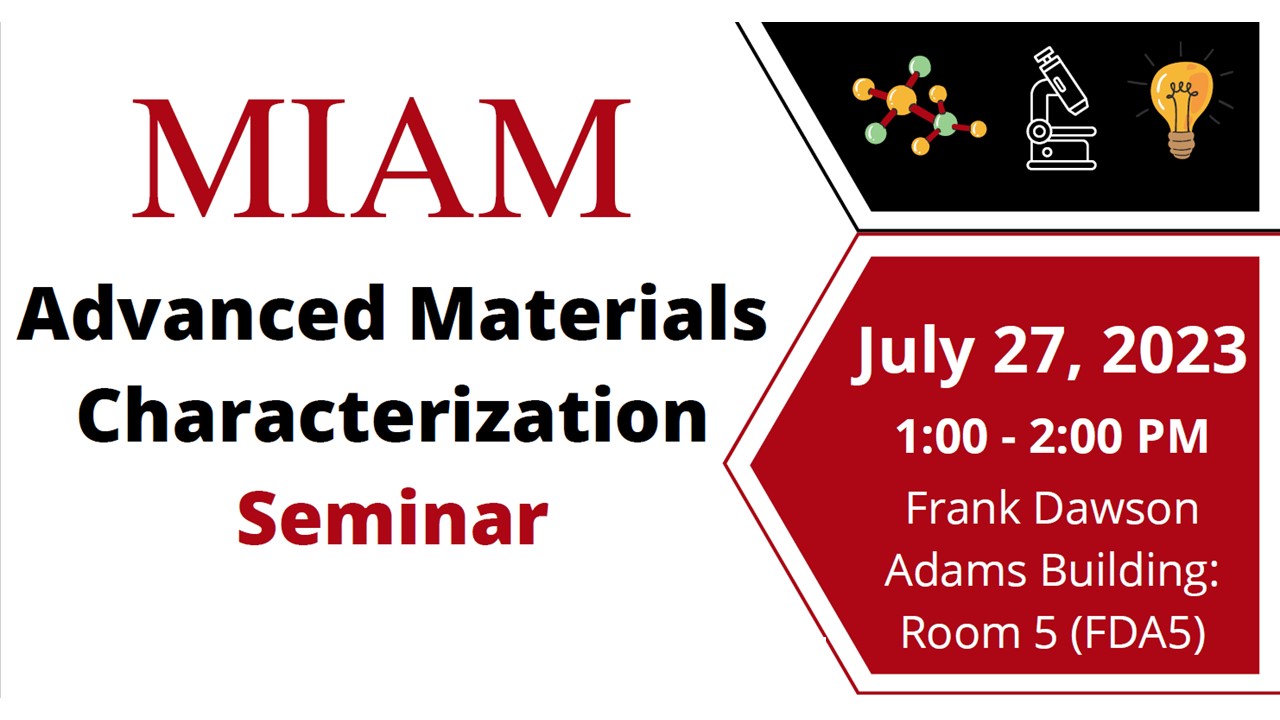 MIAM

Advanced Materials Characterization Seminar

July 27, 2023

1:00 - 2:00 PM

Frank Dawson Adams Building: Room 5 (FDA5)